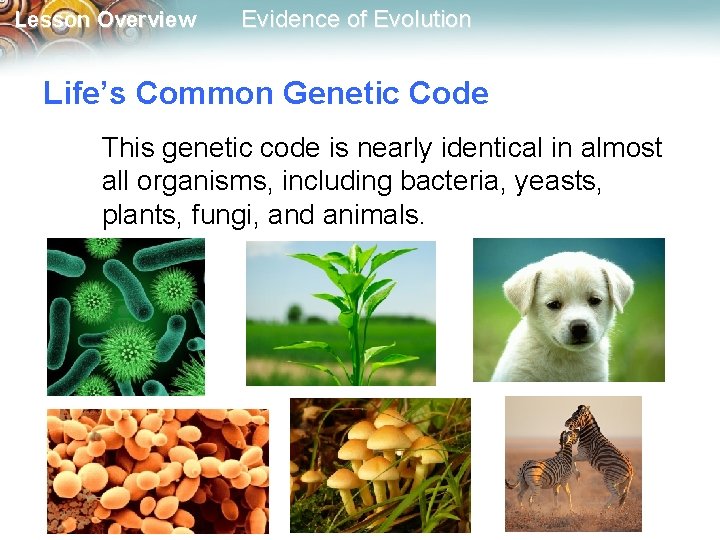 Lesson Overview Evidence of Evolution

Life's Common Genetic Code

This genetic code is nearly identical in almost all organisms, including bacteria, yeasts, plants, fungi, and animals.